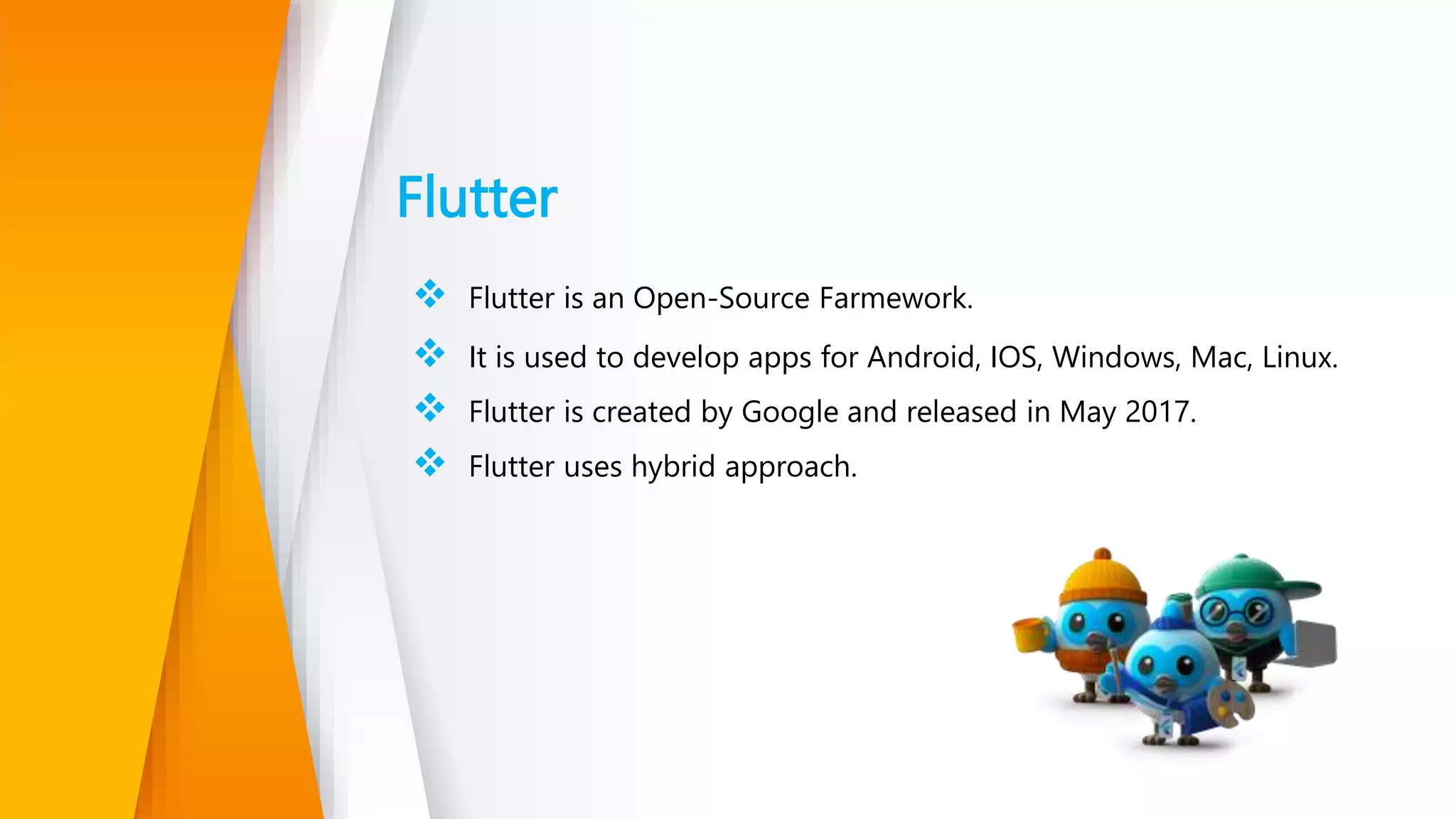 Flutter

❖ Flutter is an Open-Source Farmework.

❖ It is used to develop apps for Android, IOS, Windows, Mac, Linux.

❖ Flutter is created by Google and released in May 2017.

❖ Flutter uses hybrid approach.